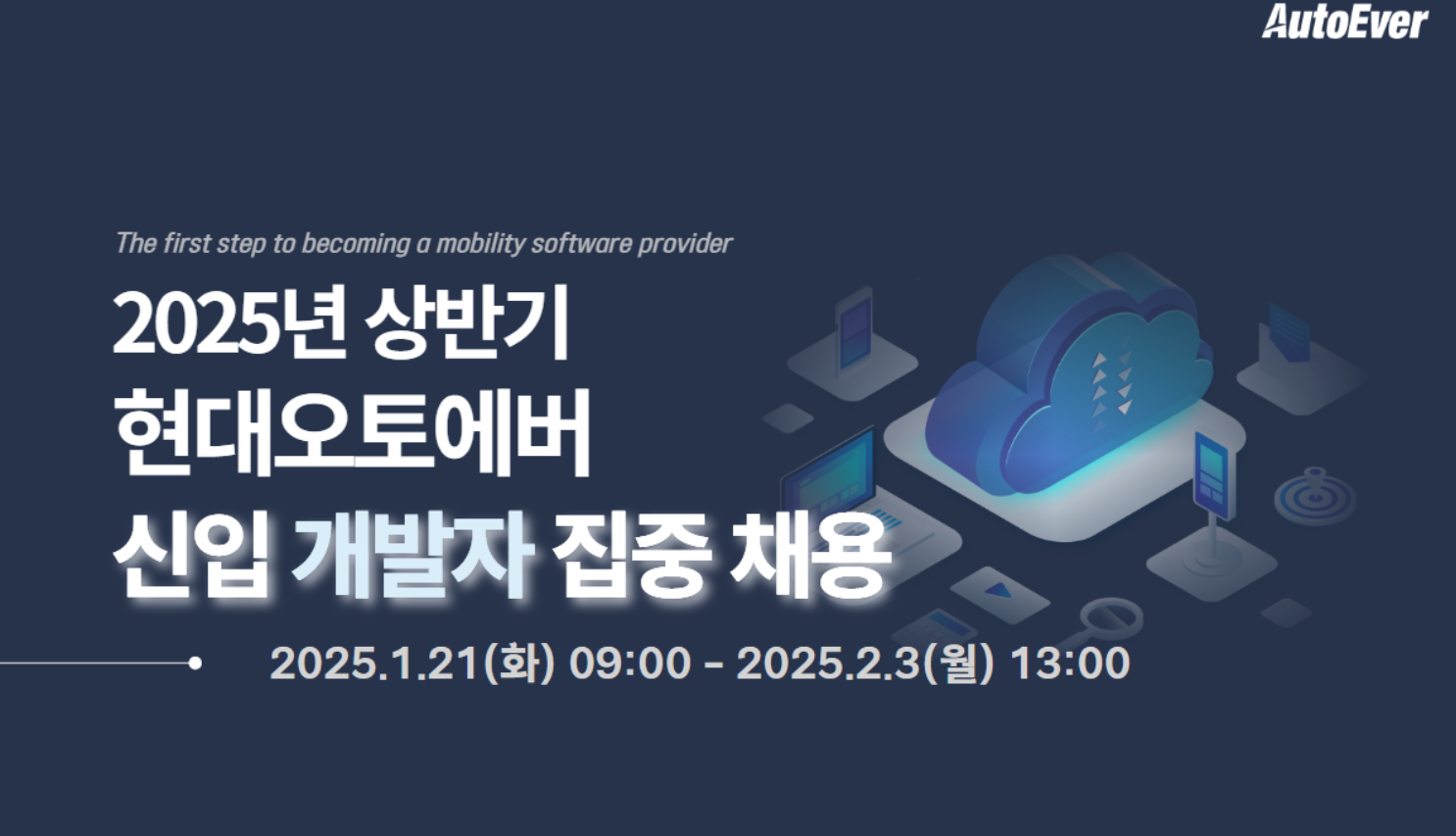 AutoEver

The first step to becoming a mobility software provider

2025년 상반기
현대오토에버
신입 개발자 집중 채용

2025.1.21(화) 09:00 - 2025.2.3(월) 13:00